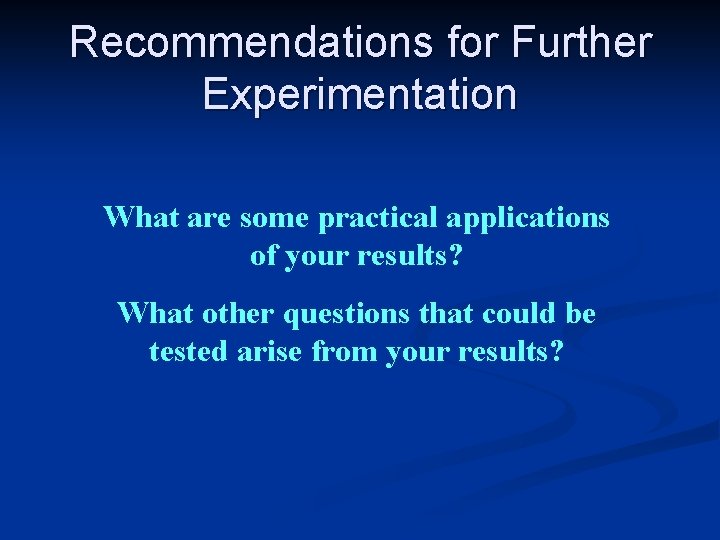 Recommendations for Further Experimentation

What are some practical applications of your results?

What other questions that could be tested arise from your results?